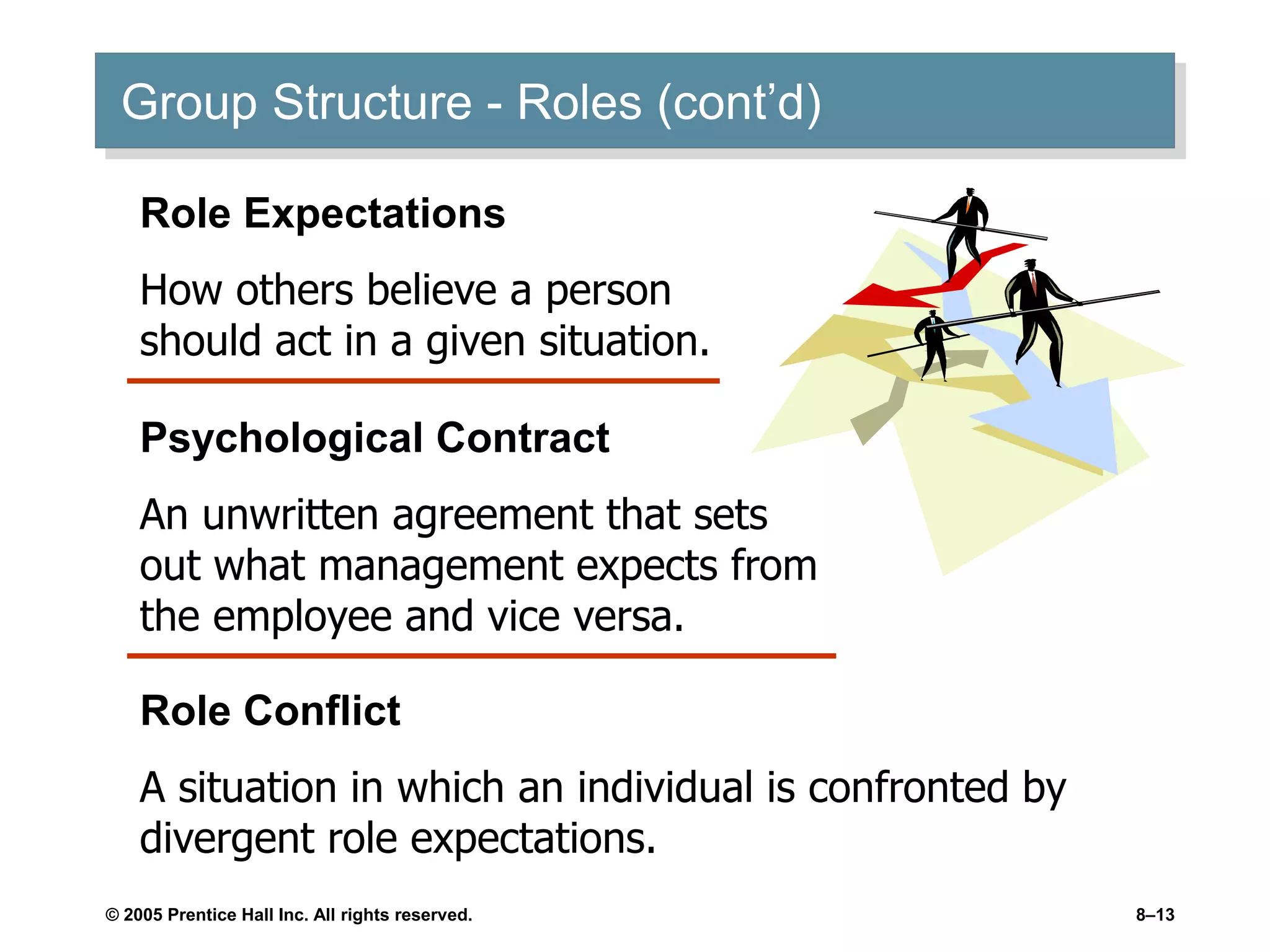 Group Structure - Roles (cont’d)

Role Expectations

How others believe a person should act in a given situation.

Psychological Contract

An unwritten agreement that sets out what management expects from the employee and vice versa.

Role Conflict

A situation in which an individual is confronted by divergent role expectations.

© 2005 Prentice Hall Inc. All rights reserved.

8–13